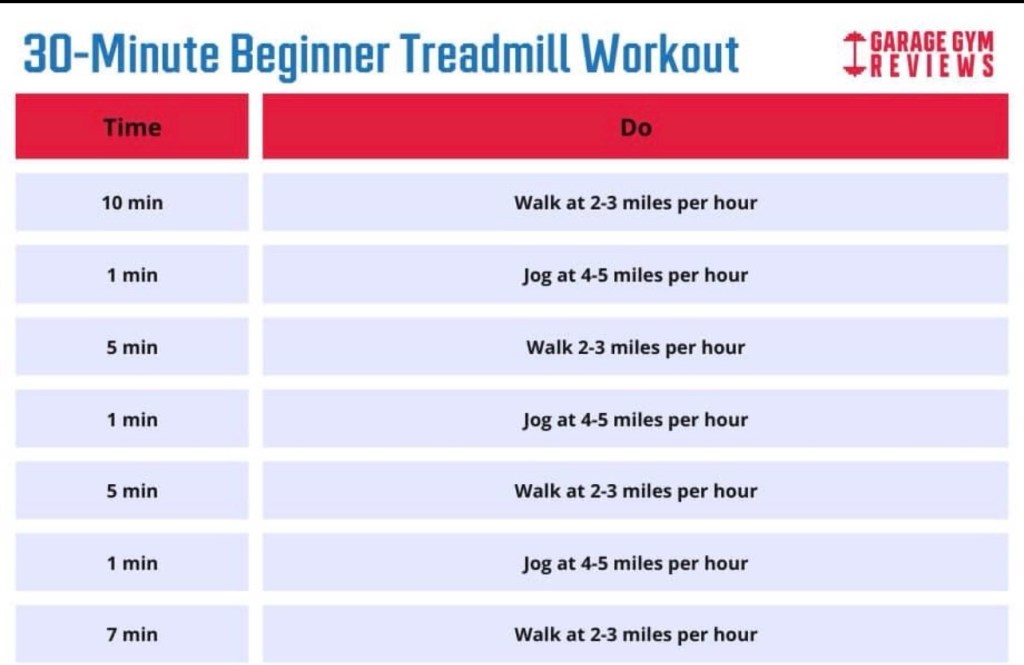 30-Minute Beginner Treadmill Workout

GARAGE GYM REVIEWS

| Time | Do |
|---|---|
| 10 min | Walk at 2-3 miles per hour |
| 1 min | Jog at 4-5 miles per hour |
| 5 min | Walk 2-3 miles per hour |
| 1 min | Jog at 4-5 miles per hour |
| 5 min | Walk at 2-3 miles per hour |
| 1 min | Jog at 4-5 miles per hour |
| 7 min | Walk at 2-3 miles per hour |